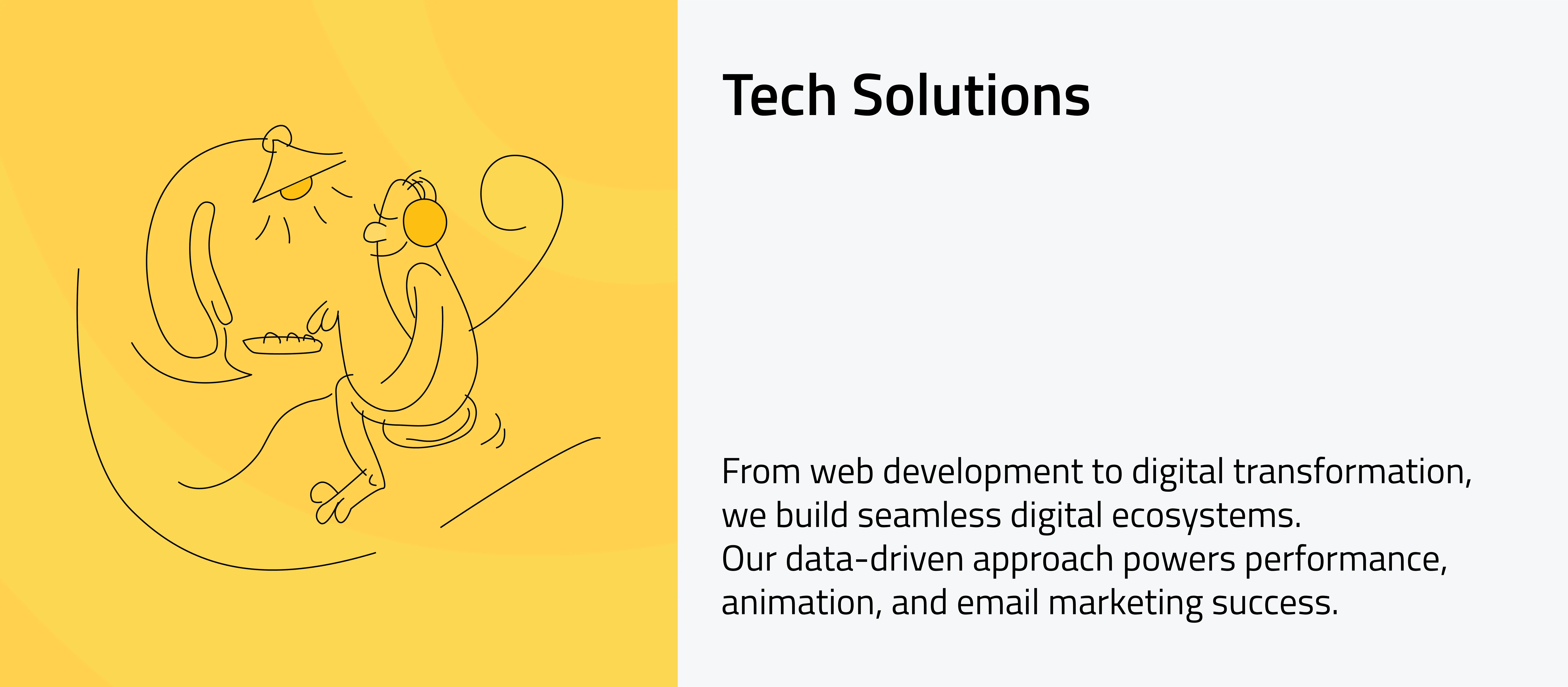 Tech Solutions

From web development to digital transformation, we build seamless digital ecosystems.
Our data-driven approach powers performance, animation, and email marketing success.